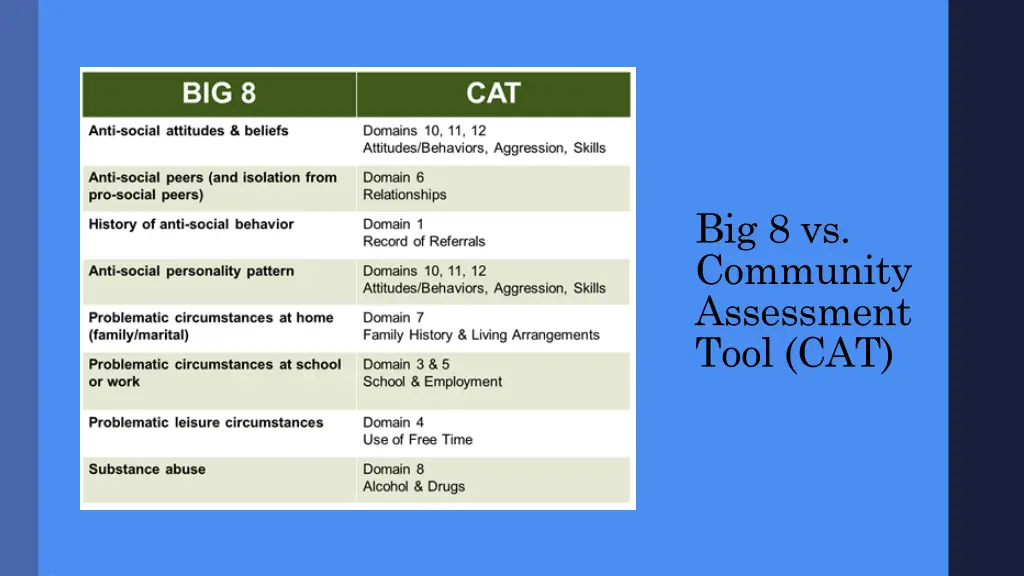 | BIG 8 | CAT |
|---|---|
| Anti-social attitudes & beliefs | Domains 10, 11, 12 Attitudes/Behaviors, Aggression, Skills |
| Anti-social peers (and isolation from pro-social peers) | Domain 6 Relationships |
| History of anti-social behavior | Domain 1 Record of Referrals |
| Anti-social personality pattern | Domains 10, 11, 12 Attitudes/Behaviors, Aggression, Skills |
| Problematic circumstances at home (family/marital) | Domain 7 Family History & Living Arrangements |
| Problematic circumstances at school or work | Domain 3 & 5 School & Employment |
| Problematic leisure circumstances | Domain 4 Use of Free Time |
| Substance abuse | Domain 8 Alcohol & Drugs |

Big 8 vs. Community Assessment Tool (CAT)